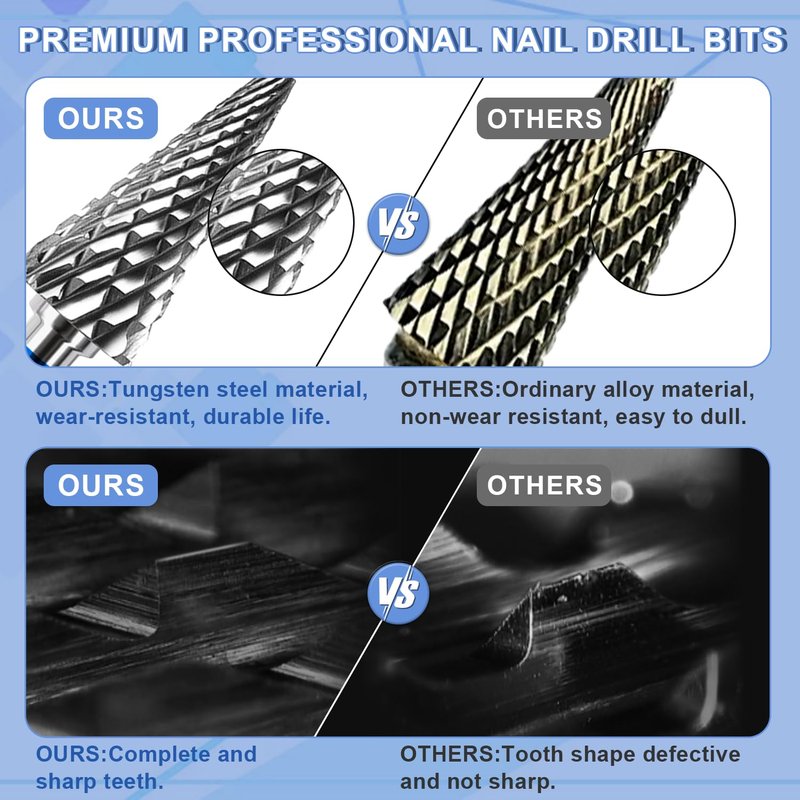 PREMIUM PROFESSIONAL NAIL DRILL BITS

OURS

VS

OTHERS

OURS:Tungsten steel material, wear-resistant, durable life.

OTHERS:Ordinary alloy material, non-wear resistant, easy to dull.

OURS

VS

OTHERS

OURS:Complete and sharp teeth.

OTHERS:Tooth shape defective and not sharp.